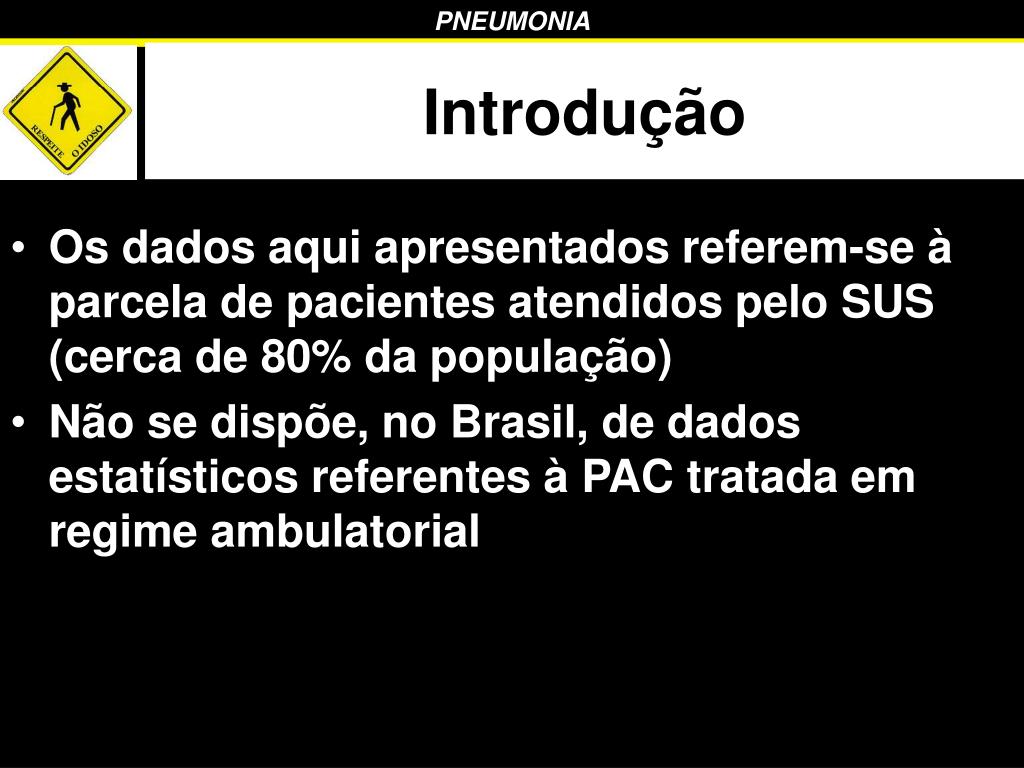 PNEUMONIA

RESPEITE O IDOSO

Introdução

• Os dados aqui apresentados referem-se à parcela de pacientes atendidos pelo SUS (cerca de 80% da população)

• Não se dispõe, no Brasil, de dados estatísticos referentes à PAC tratada em regime ambulatorial